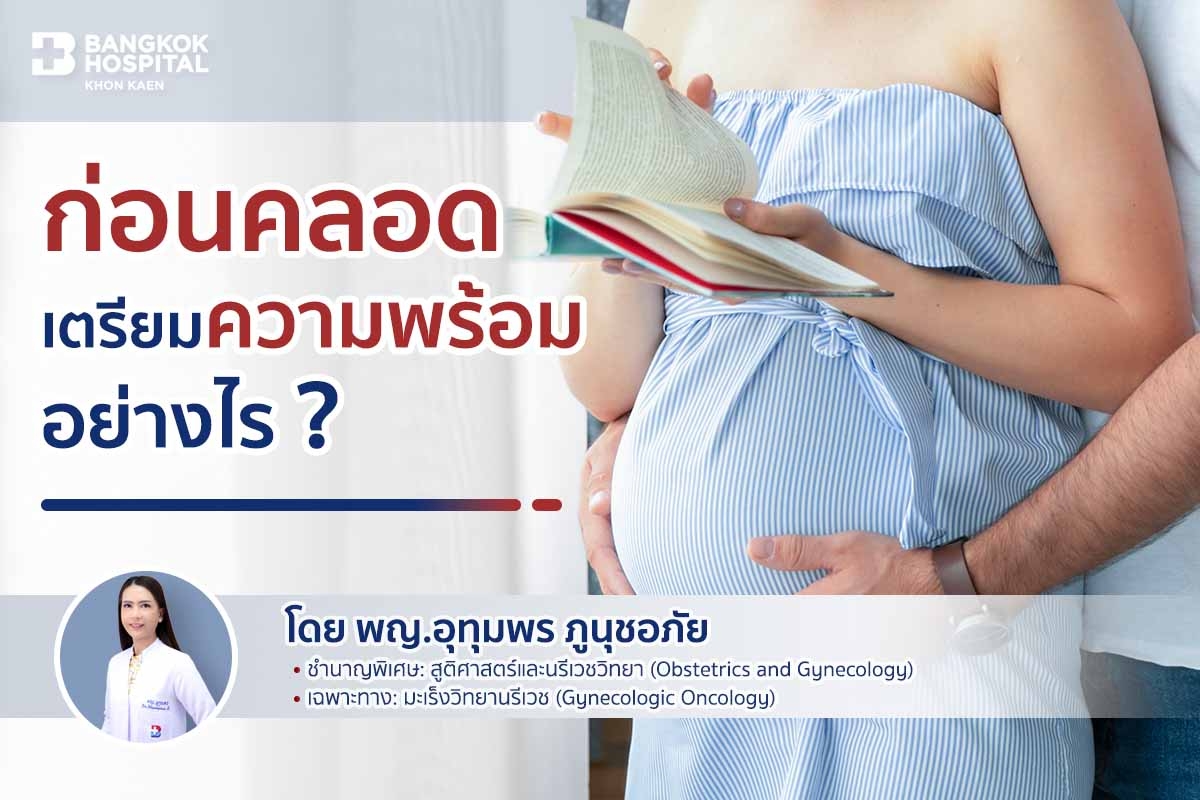 BANGKOK HOSPITAL
KHON KAEN

ก่อนคลอด
เตรียมความพร้อม
อย่างไร ?

โดย พญ.อุทุมพร ภูนุชอภัย
• ชำนาญพิเศษ: สูติศาสตร์และนรีเวชวิทยา (Obstetrics and Gynecology)
• เฉพาะทาง: มะเร็งวิทยานรีเวช (Gynecologic Oncology)